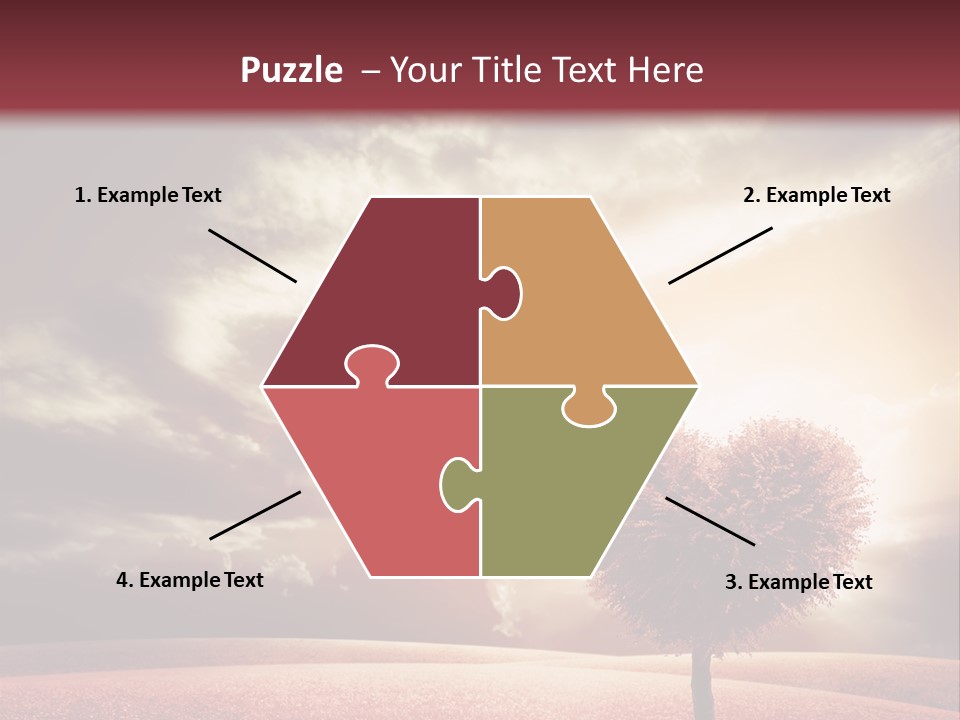 Puzzle – Your Title Text Here

1. Example Text

2. Example Text

4. Example Text

3. Example Text